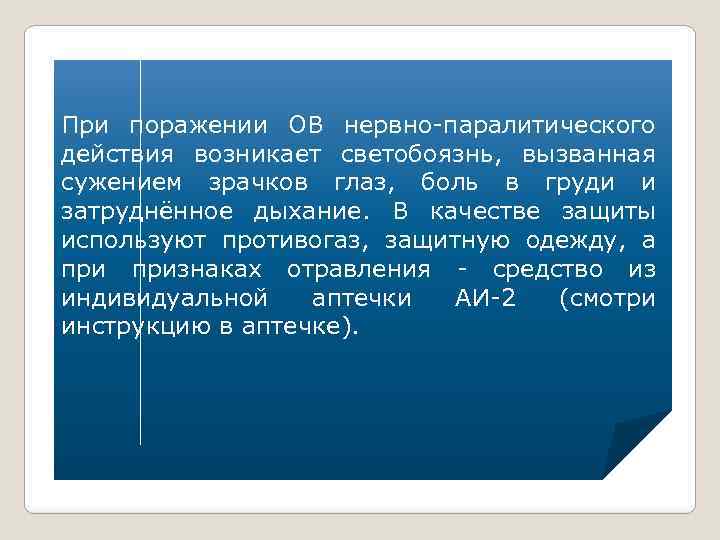 При поражении ОВ нервно-паралитического действия возникает светобоязнь, вызванная сужением зрачков глаз, боль в груди и затруднённое дыхание. В качестве защиты используют противогаз, защитную одежду, а при признаках отравления - средство из индивидуальной аптечки АИ-2 (смотри инструкцию в аптечке).